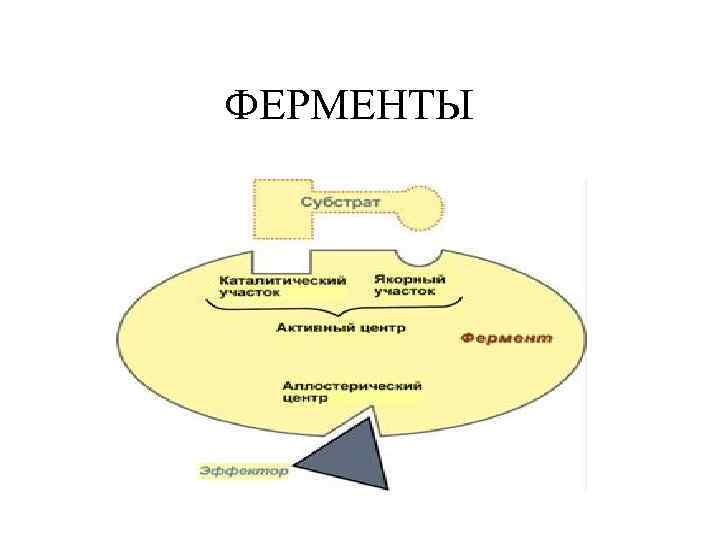 ФЕРМЕНТЫ

Субстрат

Каталитический участок

Якорный участок

Активный центр

Фермент

Аллостерический центр

Эффектор